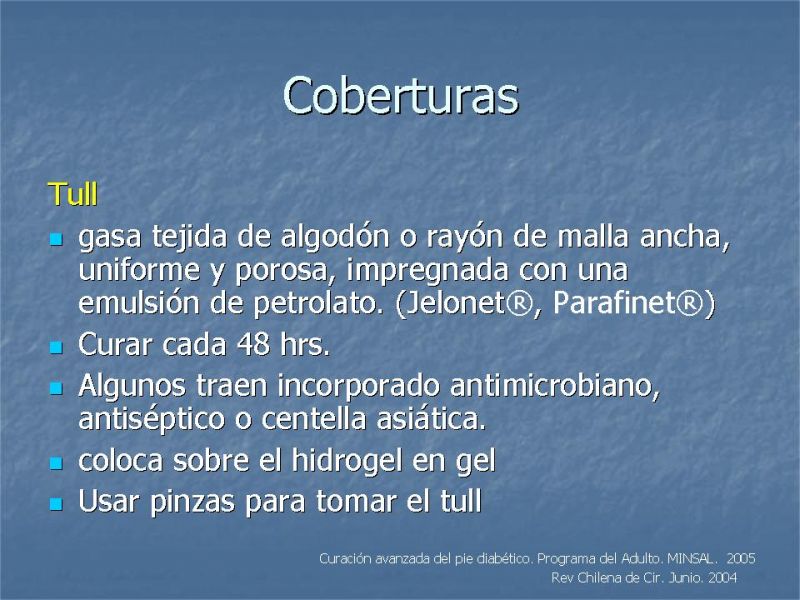 Coberturas

Tull

- gasa tejida de algodón o rayón de malla ancha, uniforme y porosa, impregnada con una emulsión de petrolato. (Jelonet®, Parafinet®)
- Curar cada 48 hrs.
- Algunos traen incorporado antimicrobiano, antiséptico o centella asiática.
- coloca sobre el hidrogel en gel
- Usar pinzas para tomar el tull

Curación avanzada del pie diabético. Programa del Adulto. MINSAL. 2005
Rev Chilena de Cir. Junio. 2004